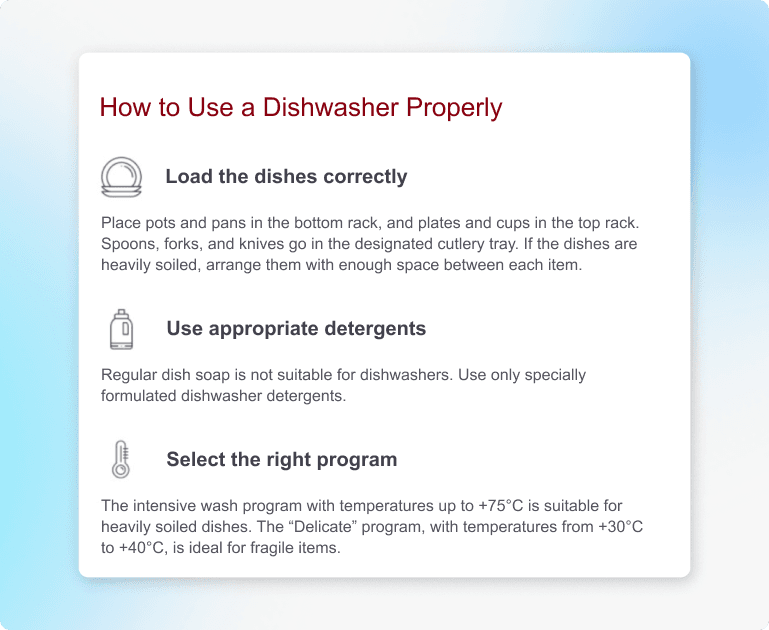 How to Use a Dishwasher Properly

Load the dishes correctly

Place pots and pans in the bottom rack, and plates and cups in the top rack. Spoons, forks, and knives go in the designated cutlery tray. If the dishes are heavily soiled, arrange them with enough space between each item.

Use appropriate detergents

Regular dish soap is not suitable for dishwashers. Use only specially formulated dishwasher detergents.

Select the right program

The intensive wash program with temperatures up to +75°C is suitable for heavily soiled dishes. The “Delicate” program, with temperatures from +30°C to +40°C, is ideal for fragile items.